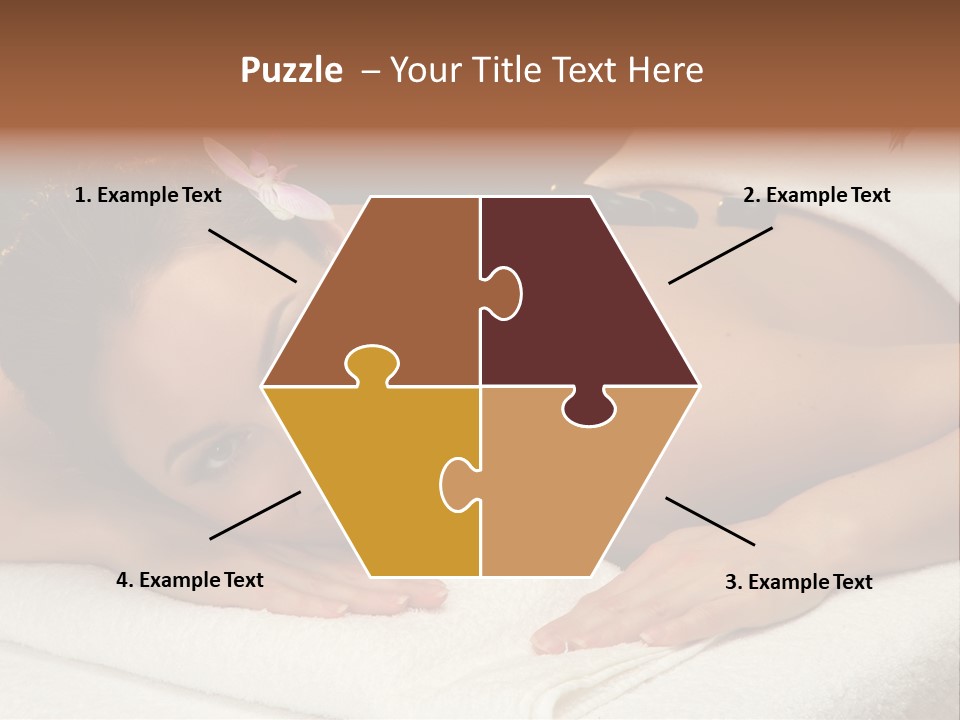 Puzzle – Your Title Text Here

1. Example Text

2. Example Text

4. Example Text

3. Example Text